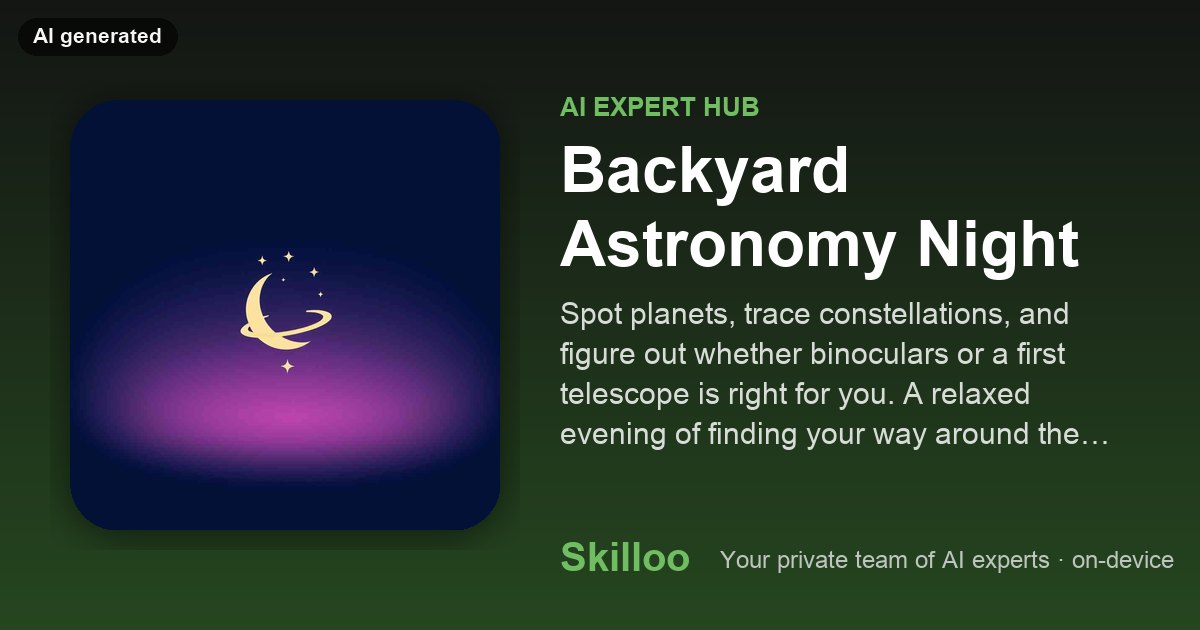 AI generated

AI EXPERT HUB

Backyard Astronomy Night

Spot planets, trace constellations, and figure out whether binoculars or a first telescope is right for you. A relaxed evening of finding your way around the…

Skilloo

Your private team of AI experts · on-device